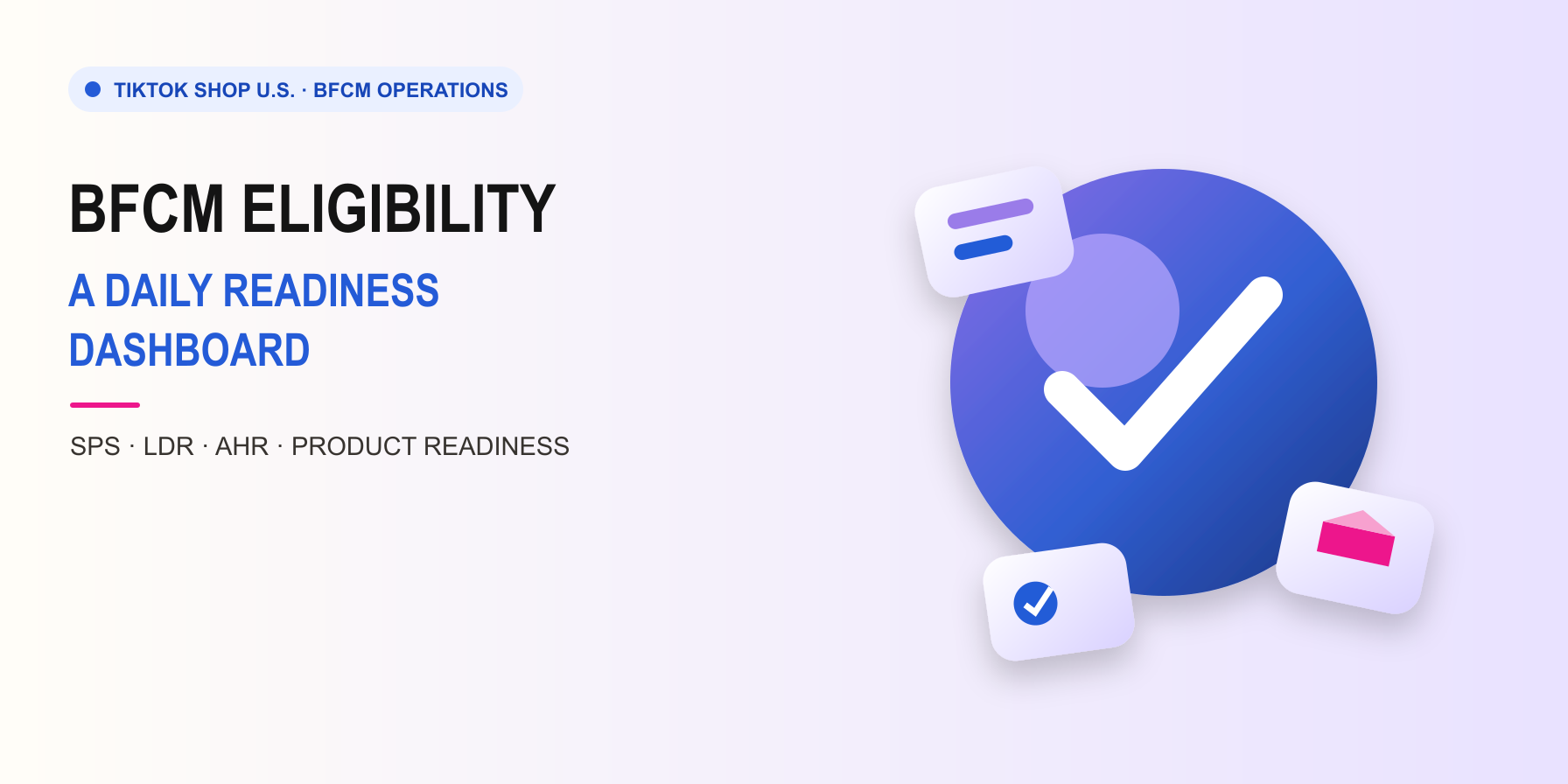 TIKTOK SHOP U.S. · BFCM OPERATIONS

BFCM ELIGIBILITY

A DAILY READINESS DASHBOARD

SPS · LDR · AHR · PRODUCT READINESS